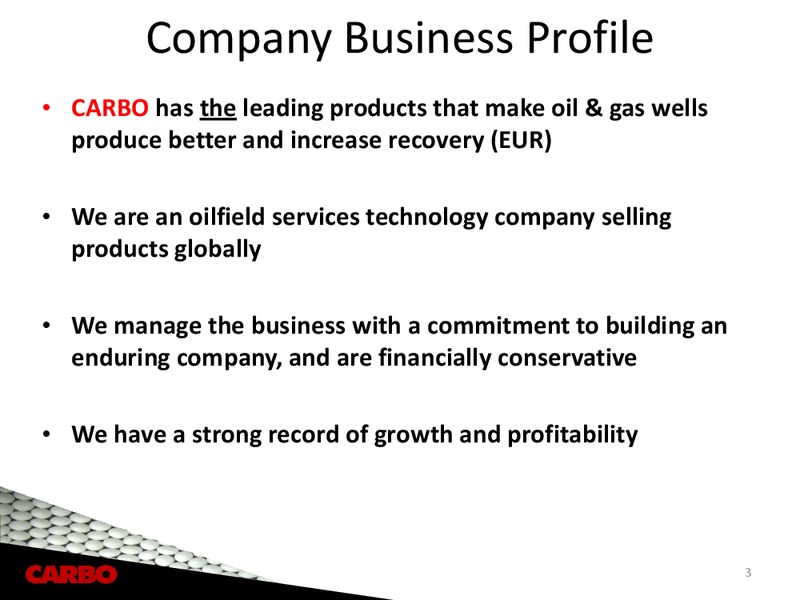 Company Business Profile

• CARBO has the leading products that make oil & gas wells produce better and increase recovery (EUR)

• We are an oilfield services technology company selling products globally

• We manage the business with a commitment to building an enduring company, and are financially conservative

• We have a strong record of growth and profitability

CARBO

3